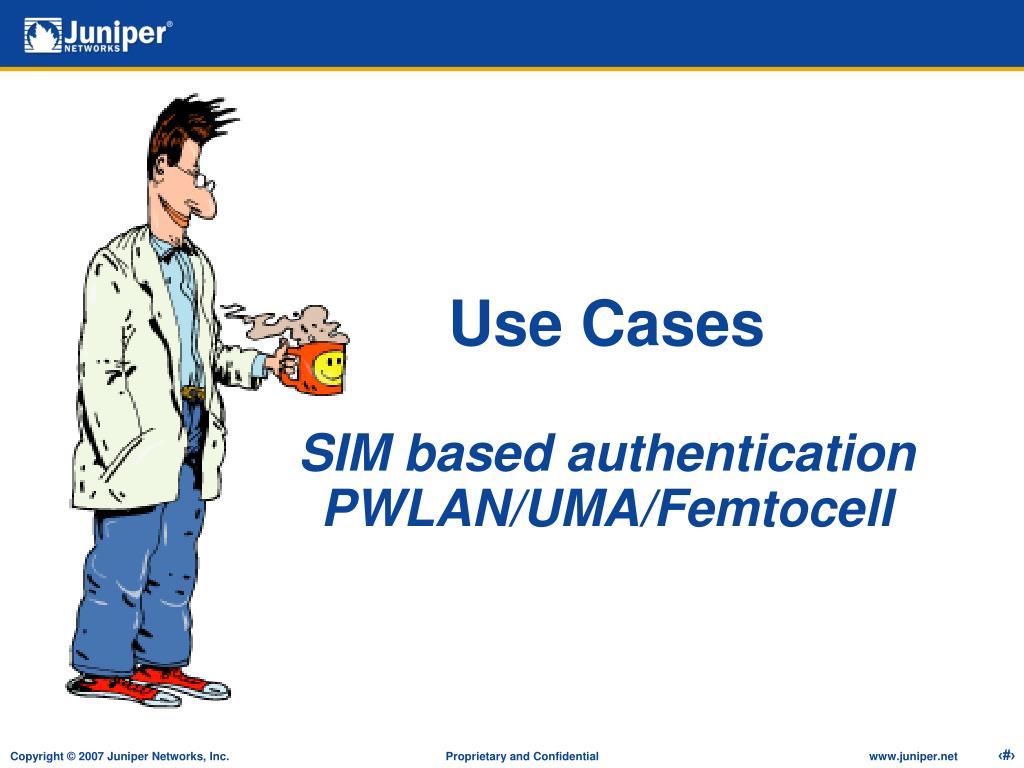 Juniper® NETWORKS

Use Cases

SIM based authentication
PWLAN/UMA/Femtocell

Copyright © 2007 Juniper Networks, Inc.

Proprietary and Confidential

www.juniper.net

‹#›